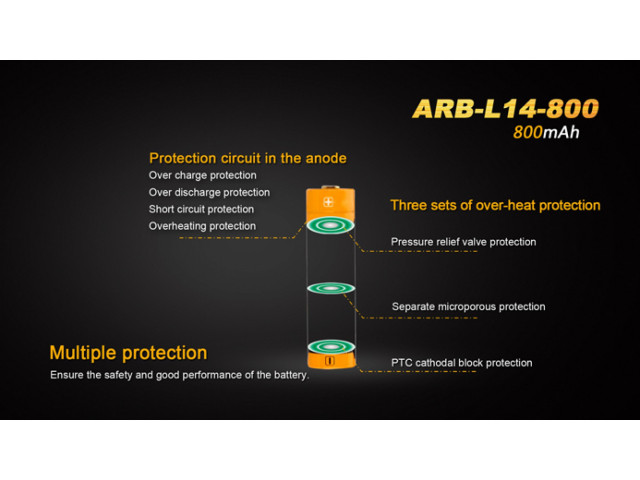 ARB-L14-800
800mAh

Protection circuit in the anode
Over charge protection
Over discharge protection
Short circuit protection
Overheating protection

Three sets of over-heat protection

Pressure relief valve protection

Separate microporous protection

PTC cathodal block protection

Multiple protection
Ensure the safety and good performance of the battery.